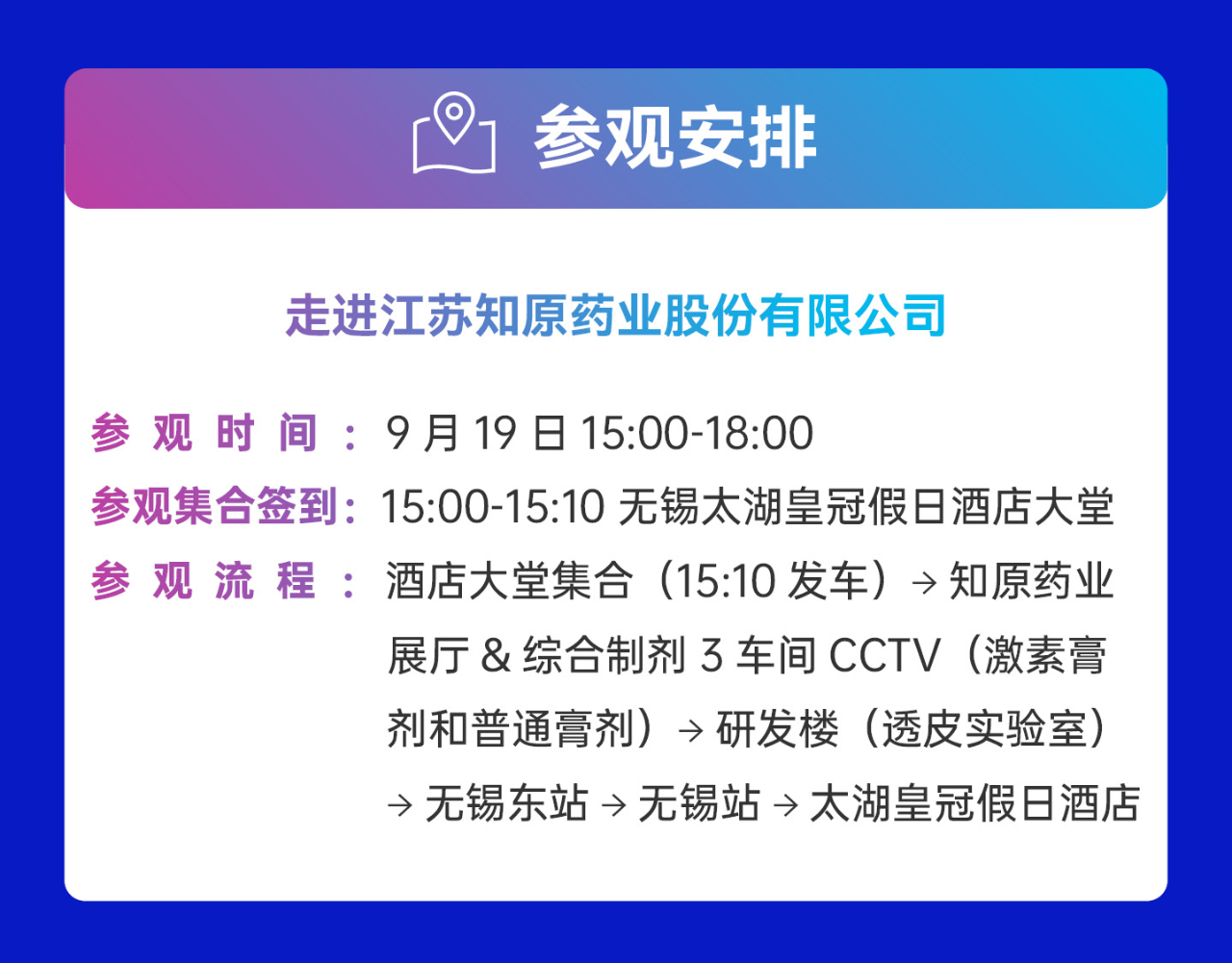 参观安排

走进江苏知原药业股份有限公司

参观时间：9 月 19 日 15:00-18:00
参观集合签到：15:00-15:10 无锡太湖皇冠假日酒店大堂
参观流程：酒店大堂集合（15:10 发车）→ 知原药业展厅 & 综合制剂 3 车间 CCTV（激素膏剂和普通膏剂）→ 研发楼（透皮实验室）→ 无锡东站 → 无锡站 → 太湖皇冠假日酒店